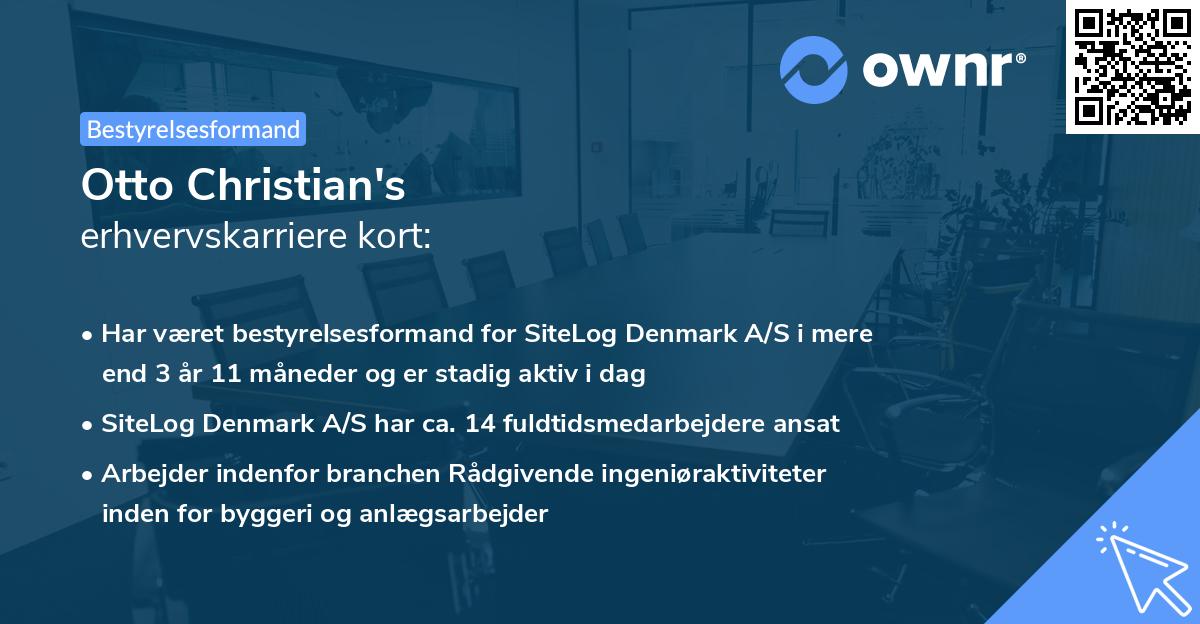 ownr®

Bestyrelsesformand

Otto Christian's
erhvervskarriere kort:

• Har været bestyrelsesformand for SiteLog Denmark A/S i mere end 3 år 11 måneder og er stadig aktiv i dag

• SiteLog Denmark A/S har ca. 14 fuldtidsmedarbejdere ansat

• Arbejder indenfor branchen Rådgivende ingeniøraktiviteter inden for byggeri og anlægsarbejder